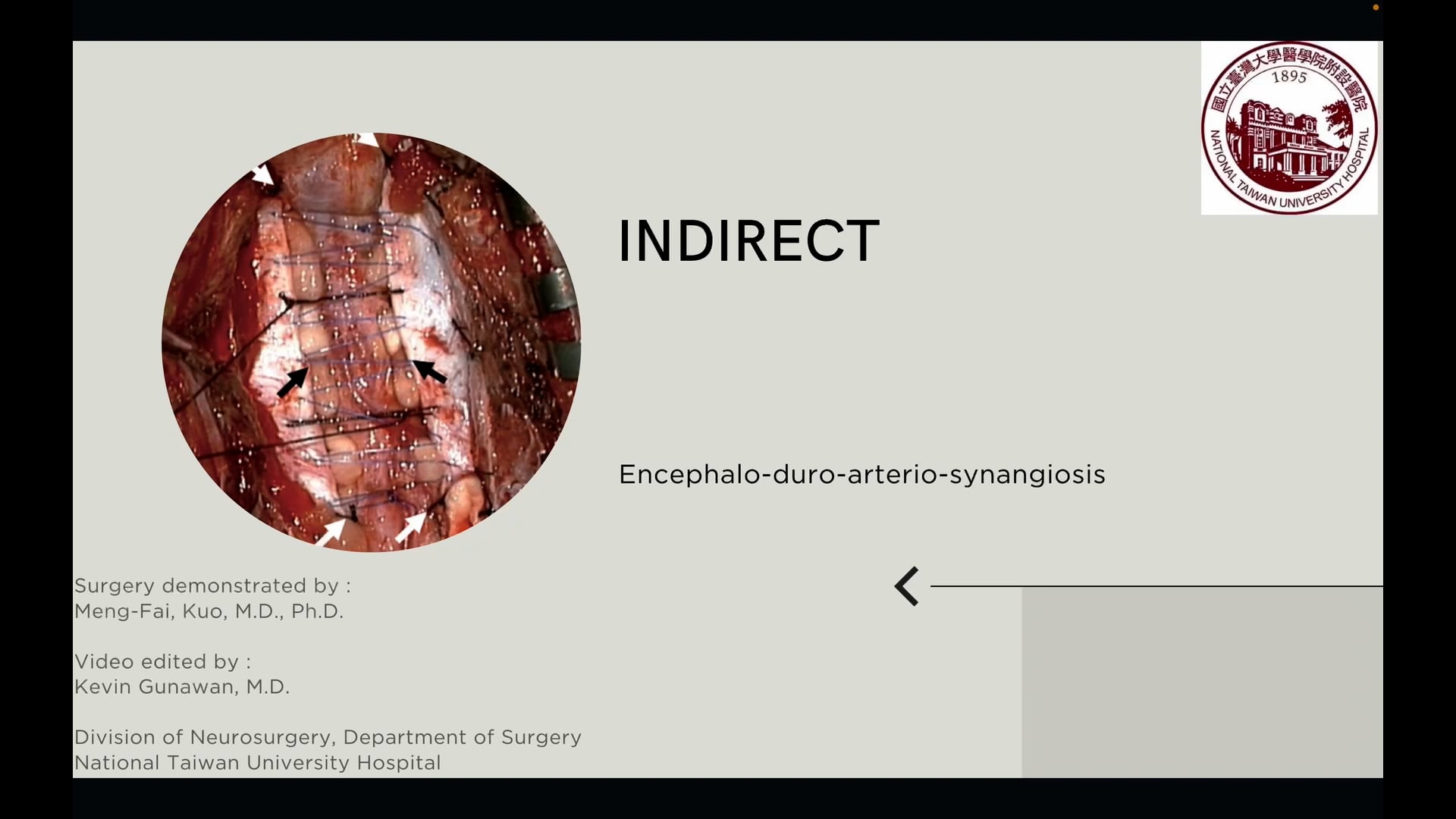 國立臺灣大學醫學院附設醫院
1895
NATIONAL TAIWAN UNIVERSITY HOSPITAL

INDIRECT

Encephalo-duro-arterio-synangiosis

Surgery demonstrated by :
Meng-Fai, Kuo, M.D., Ph.D.

Video edited by :
Kevin Gunawan, M.D.

Division of Neurosurgery, Department of Surgery
National Taiwan University Hospital